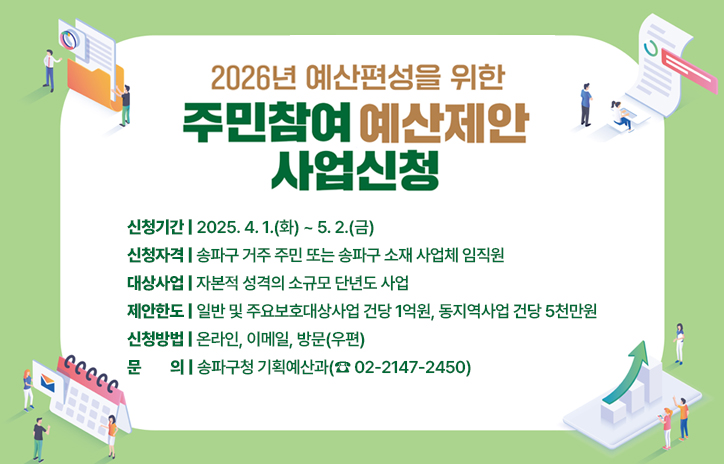 2026년 예산편성을 위한

주민참여 예산제안 사업신청

신청기간 | 2025. 4. 1.(화) ~ 5. 2.(금)

신청자격 | 송파구 거주 주민 또는 송파구 소재 사업체 임직원

대상사업 | 자본적 성격의 소규모 단년도 사업

제안한도 | 일반 및 주요보호대상사업 건당 1억원, 동지역사업 건당 5천만원

신청방법 | 온라인, 이메일, 방문(우편)

문 의 | 송파구청 기획예산과(☎ 02-2147-2450)